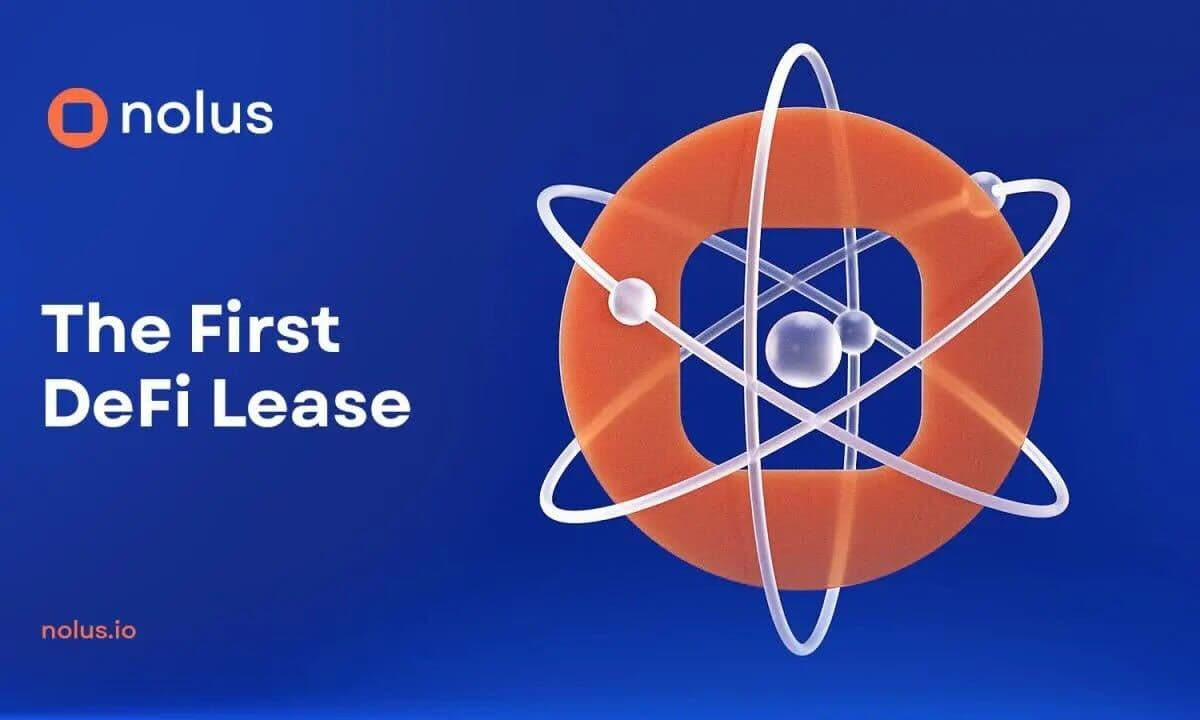 nolus

The First DeFi Lease

nolus.io